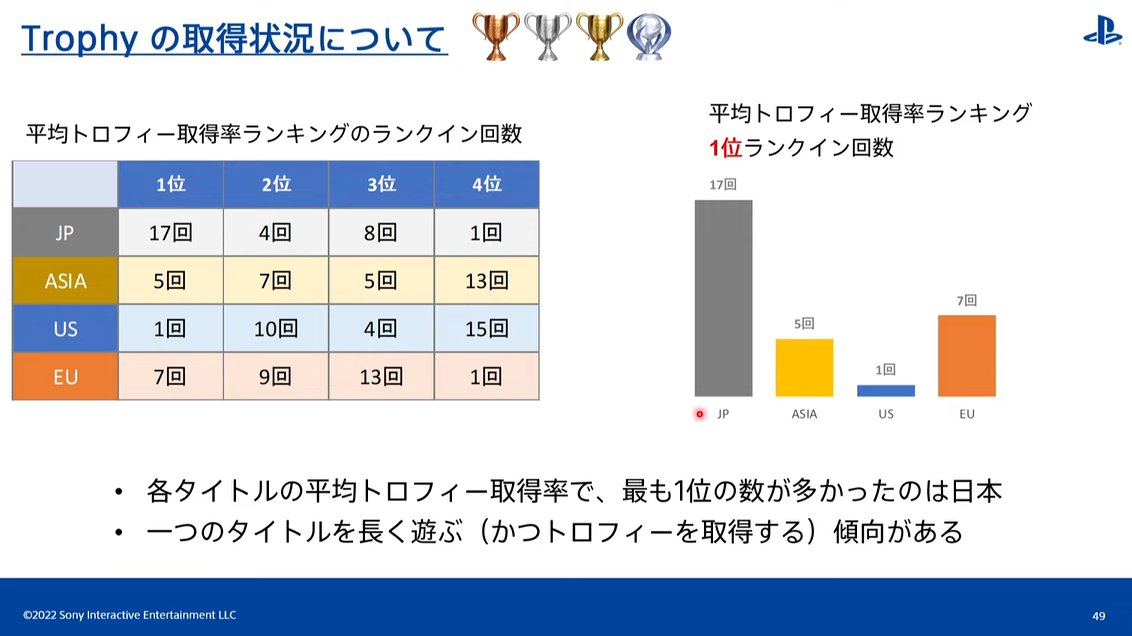 Trophy の取得状況について

平均トロフィー取得率ランキングのランクイン回数

|  | 1位 | 2位 | 3位 | 4位 |
|---|---|---|---|---|
| JP | 17回 | 4回 | 8回 | 1回 |
| ASIA | 5回 | 7回 | 5回 | 13回 |
| US | 1回 | 10回 | 4回 | 15回 |
| EU | 7回 | 9回 | 13回 | 1回 |

平均トロフィー取得率ランキング
1位ランクイン回数

17回
5回
1回
7回
JP ASIA US EU

• 各タイトルの平均トロフィー取得率で、最も1位の数が多かったのは日本
• 一つのタイトルを長く遊ぶ（かつトロフィーを取得する）傾向がある

©2022 Sony Interactive Entertainment LLC
49